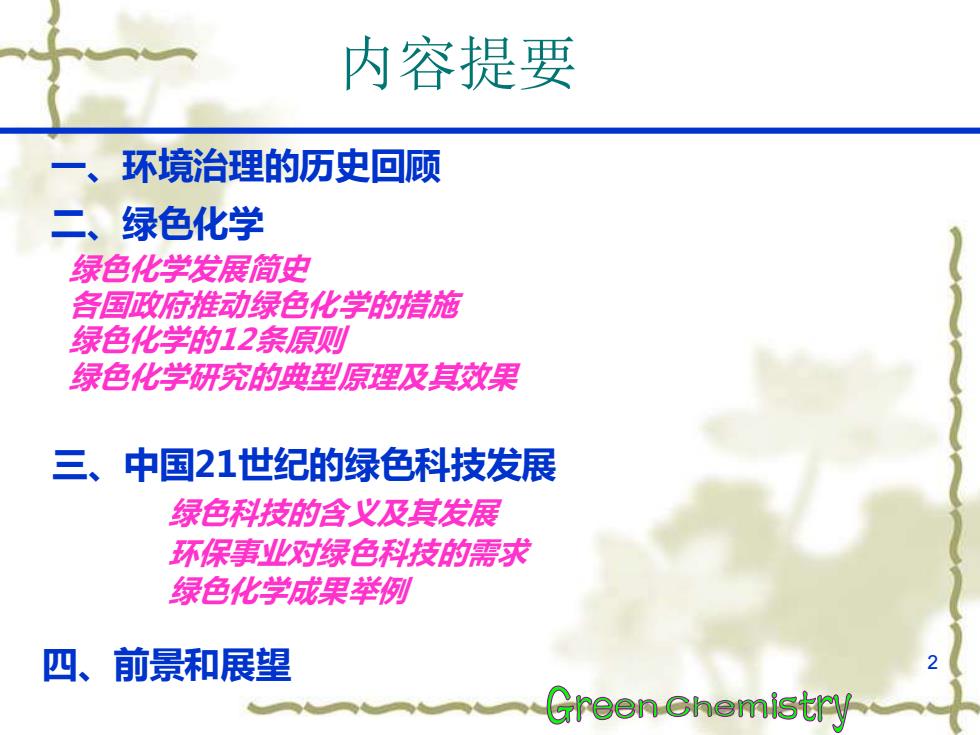 内容提要

一、环境治理的历史回顾

二、绿色化学

绿色化学发展简史
各国政府推动绿色化学的措施
绿色化学的12条原则
绿色化学研究的典型原理及其效果

三、中国21世纪的绿色科技发展

绿色科技的含义及其发展
环保事业对绿色科技的需求
绿色化学成果举例

四、前景和展望

2

Green Chemistry